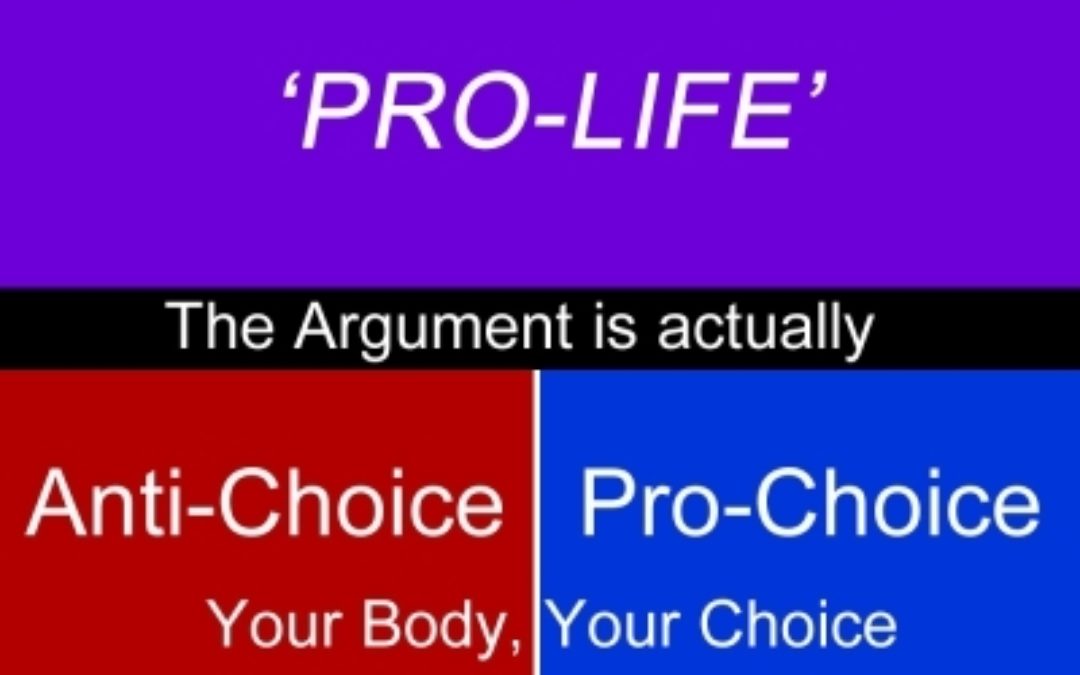 ‘PRO-LIFE’

The Argument is actually

Anti-Choice

Pro-Choice

Your Body, Your Choice